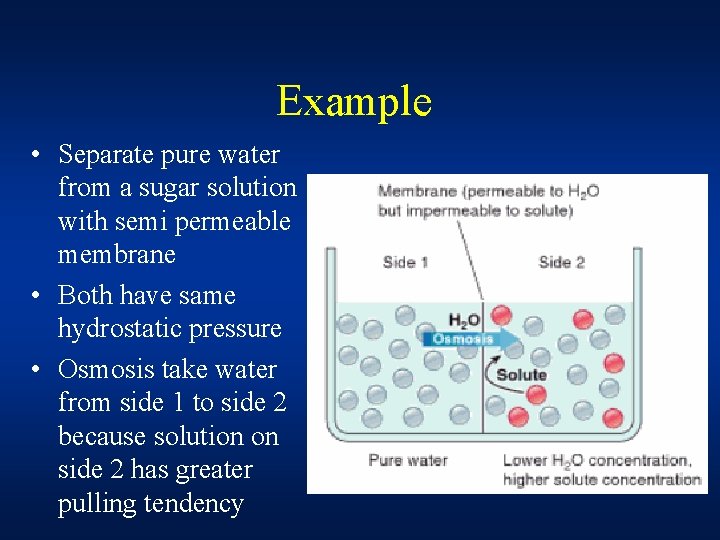 Example

• Separate pure water from a sugar solution with semi permeable membrane
• Both have same hydrostatic pressure
• Osmosis take water from side 1 to side 2 because solution on side 2 has greater pulling tendency

Membrane (permeable to $H_2O$ but impermeable to solute)

Side 1

Side 2

$H_2O$

Osmosis

Solute

Pure water

Lower $H_2O$ concentration, higher solute concentration